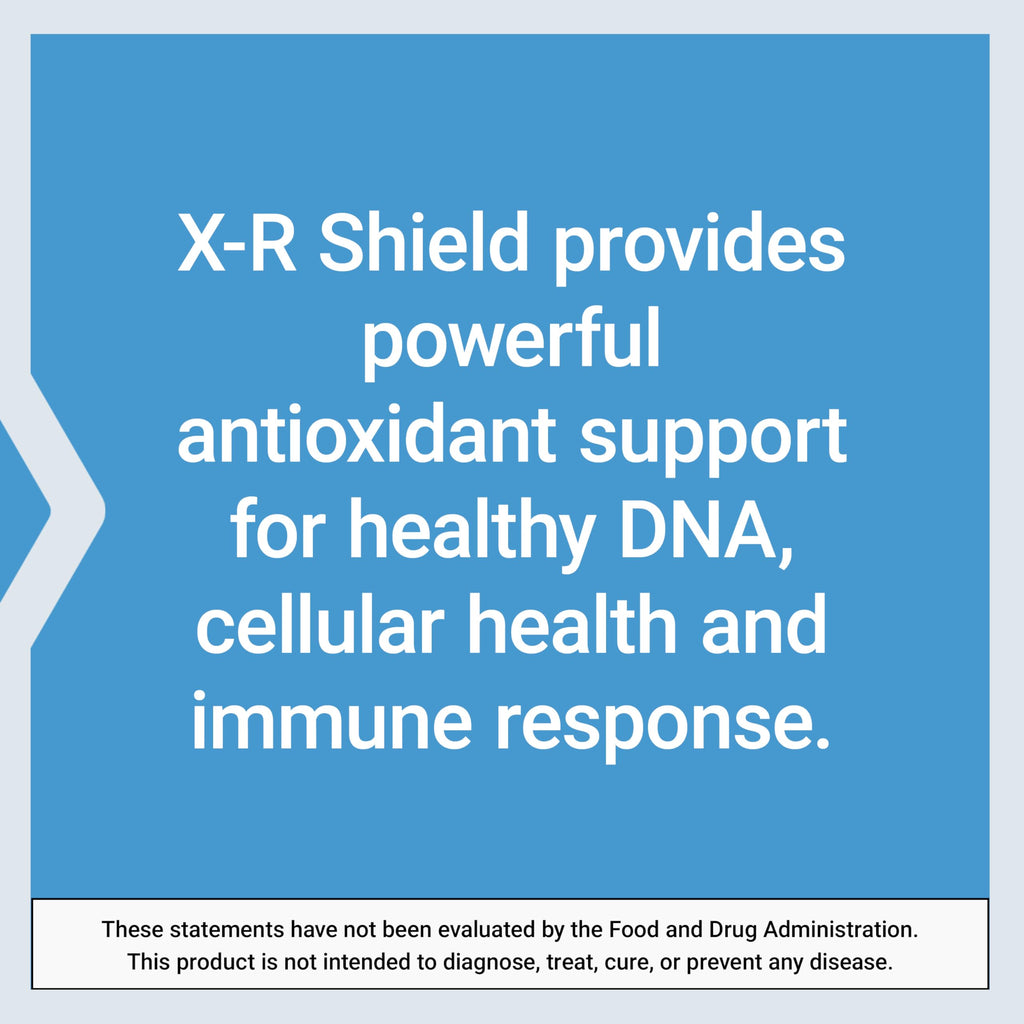 X-R Shield provides powerful antioxidant support for healthy DNA, cellular health and immune response.

These statements have not been evaluated by the Food and Drug Administration. This product is not intended to diagnose, treat, cure, or prevent any disease.